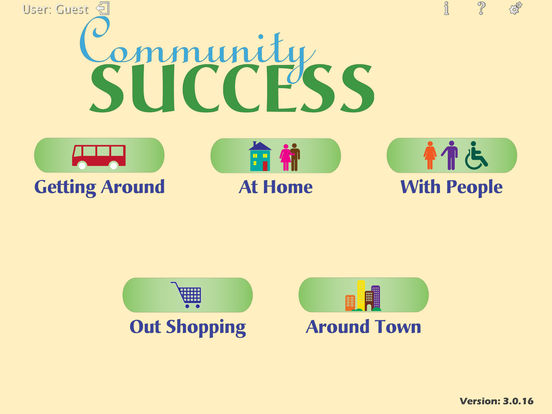 User: Guest

i ?

Community
SUCCESS

Getting Around

At Home

With People

Out Shopping

Around Town

Version: 3.0.16